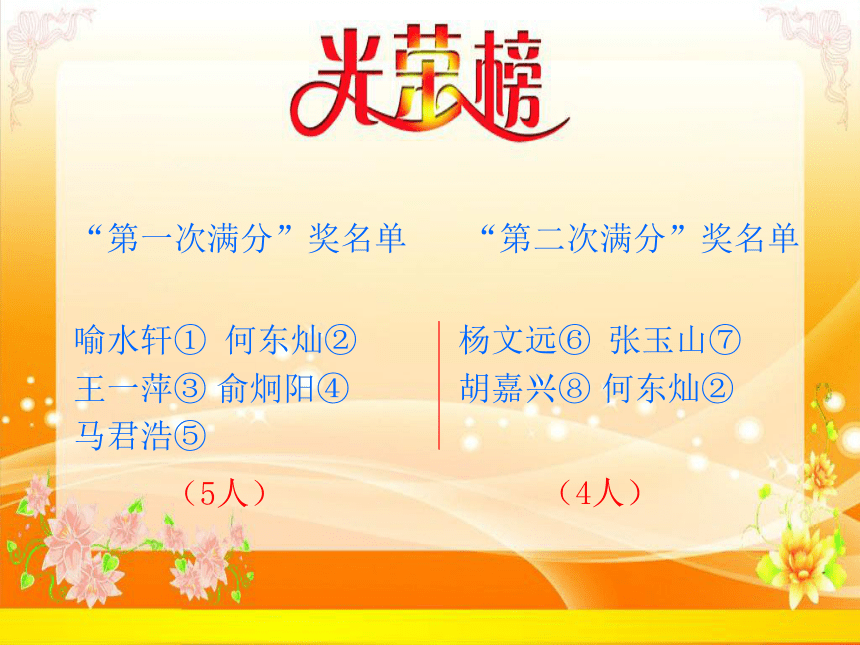 光荣榜

“第一次满分”奖名单

喻水轩① 何东灿②
王一萍③ 俞炯阳④
马君浩⑤

（5人）

“第二次满分”奖名单

杨文远⑥ 张玉山⑦
胡嘉兴⑧ 何东灿②

（4人）